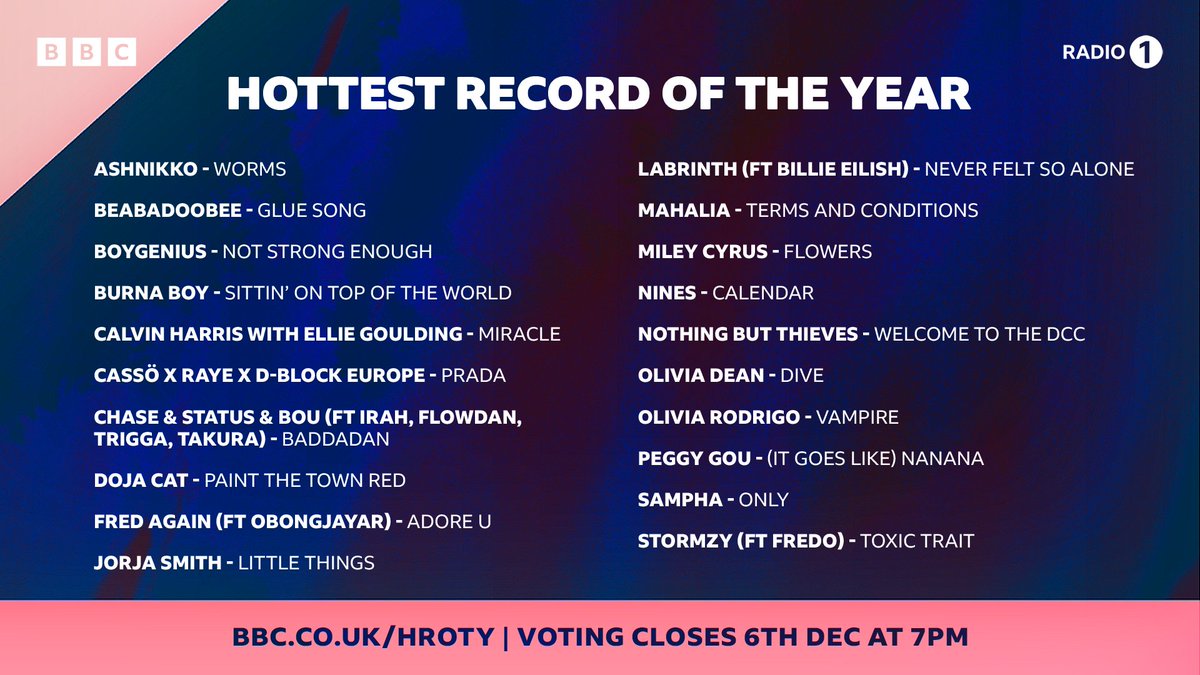 BBC

RADIO 1

HOTTEST RECORD OF THE YEAR

ASHNIKKO - WORMS

BEABADOOBEE - GLUE SONG

BOYGENIUS - NOT STRONG ENOUGH

BURNA BOY - SITTIN' ON TOP OF THE WORLD

CALVIN HARRIS WITH ELLIE GOULDING - MIRACLE

CASSÖ X RAYE X D-BLOCK EUROPE - PRADA

CHASE & STATUS & BOU (FT IRAH, FLOWDAN, TRIGGA, TAKURA) - BADDADAN

DOJA CAT - PAINT THE TOWN RED

FRED AGAIN (FT OBONGJAYAR) - ADORE U

JORJA SMITH - LITTLE THINGS

LABRINTH (FT BILLIE EILISH) - NEVER FELT SO ALONE

MAHALIA - TERMS AND CONDITIONS

MILEY CYRUS - FLOWERS

NINES - CALENDAR

NOTHING BUT THIEVES - WELCOME TO THE DCC

OLIVIA DEAN - DIVE

OLIVIA RODRIGO - VAMPIRE

PEGGY GOU - (IT GOES LIKE) NANANA

SAMPHA - ONLY

STORMZY (FT FREDO) - TOXIC TRAIT

BBC.CO.UK/HROTY | VOTING CLOSES 6TH DEC AT 7PM